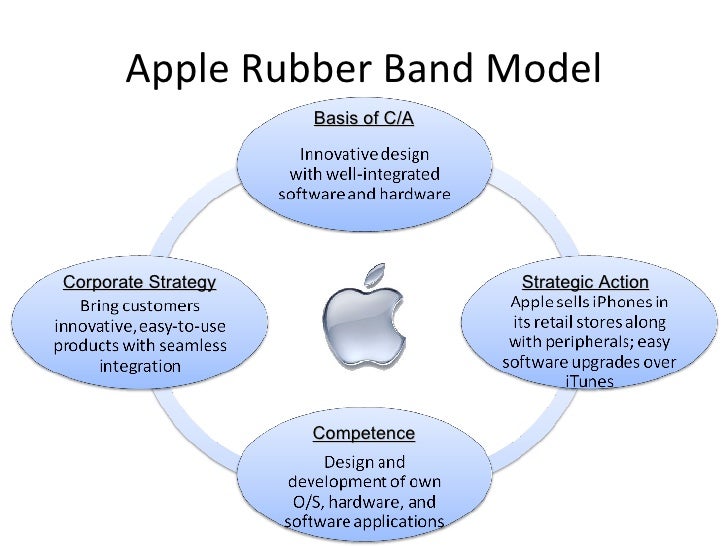 Apple Rubber Band Model

Basis of C/A
Innovative design with well-integrated software and hardware

Corporate Strategy
Bring customers innovative, easy-to-use products with seamless integration

Strategic Action
Apple sells iPhones in its retail stores along with peripherals; easy software upgrades over iTunes

Competence
Design and development of own O/S, hardware, and software applications